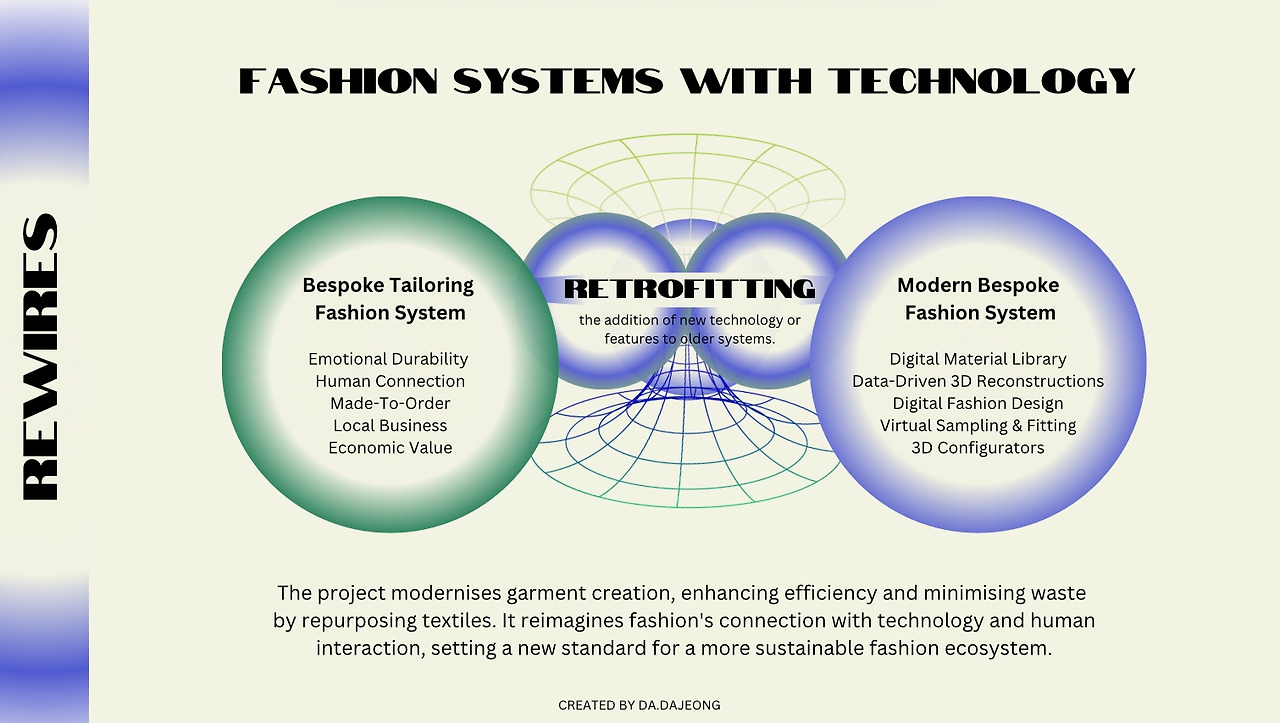 REWIRES

FASHION SYSTEMS WITH TECHNOLOGY

Bespoke Tailoring Fashion System

Emotional Durability
Human Connection
Made-To-Order
Local Business
Economic Value

RETROFITTING

the addition of new technology or features to older systems.

Modern Bespoke Fashion System

Digital Material Library
Data-Driven 3D Reconstructions
Digital Fashion Design
Virtual Sampling & Fitting
3D Configurators

The project modernises garment creation, enhancing efficiency and minimising waste by repurposing textiles. It reimagines fashion's connection with technology and human interaction, setting a new standard for a more sustainable fashion ecosystem.

CREATED BY DA.DAJEONG